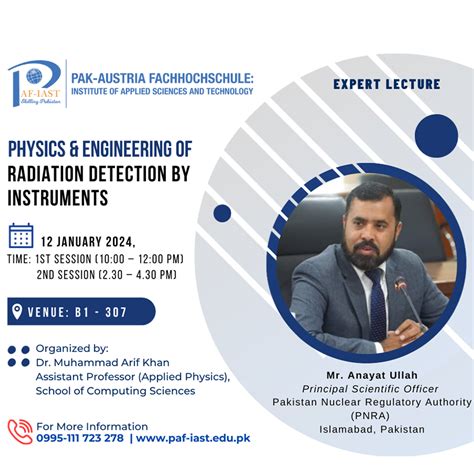 PAF-IAST
Skilling Pakistan

PAK-AUSTRIA FACHHOCHSCHULE:
INSTITUTE OF APPLIED SCIENCES AND TECHNOLOGY

EXPERT LECTURE

PHYSICS & ENGINEERING OF RADIATION DETECTION BY INSTRUMENTS

12 JANUARY 2024,
TIME: 1ST SESSION (10:00 – 12:00 PM)
2ND SESSION (2.30 – 4.30 PM)

VENUE: B1 - 307

Organized by:
Dr. Muhammad Arif Khan
Assistant Professor (Applied Physics),
School of Computing Sciences

For More Information
0995-111 723 278 | www.paf-iast.edu.pk

Mr. Anayat Ullah
Principal Scientific Officer
Pakistan Nuclear Regulatory Authority
(PNRA)
Islamabad, Pakistan